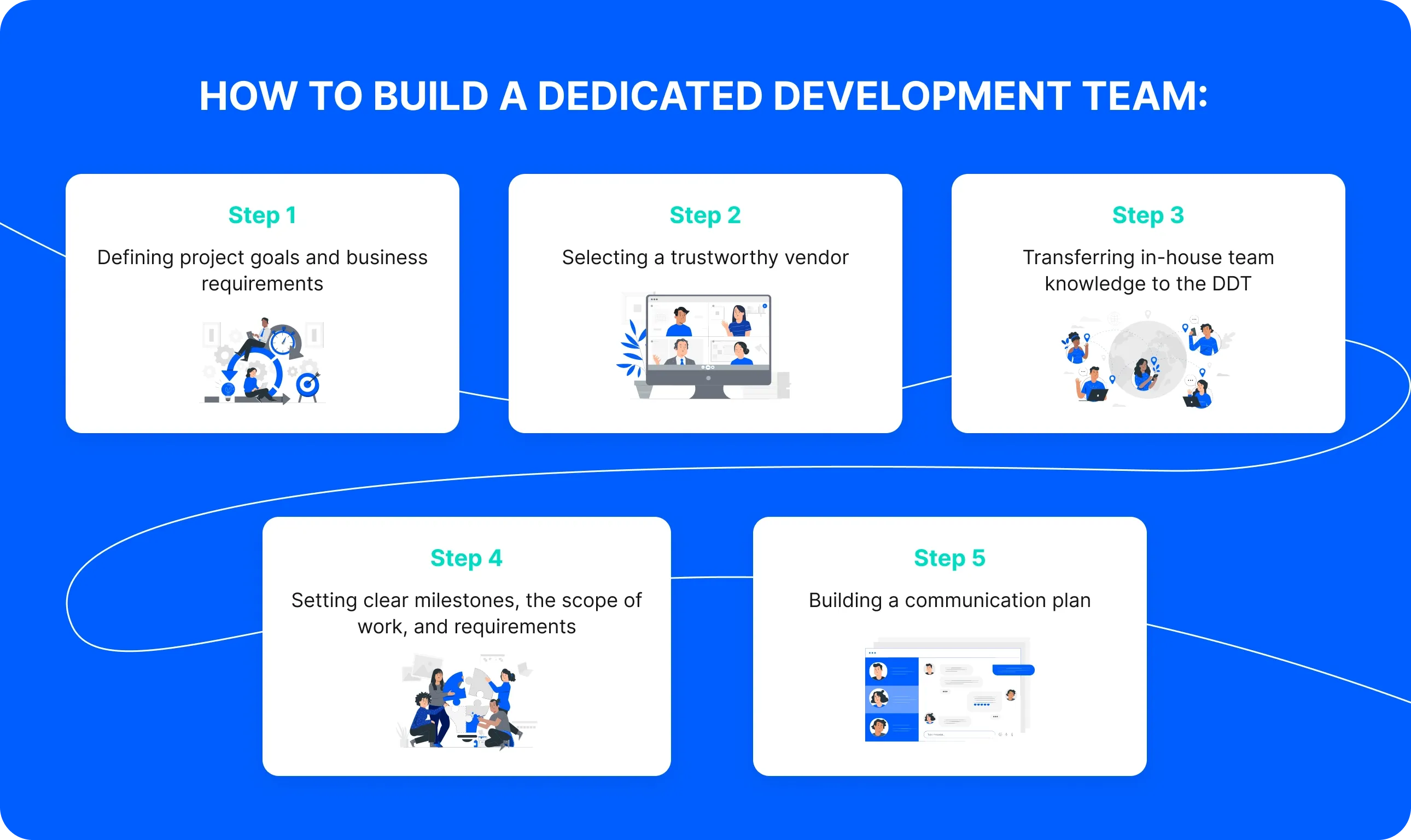 HOW TO BUILD A DEDICATED DEVELOPMENT TEAM:

Step 1

Defining project goals and business requirements

Step 2

Selecting a trustworthy vendor

Step 3

Transferring in-house team knowledge to the DDT

Step 4

Setting clear milestones, the scope of work, and requirements

Step 5

Building a communication plan